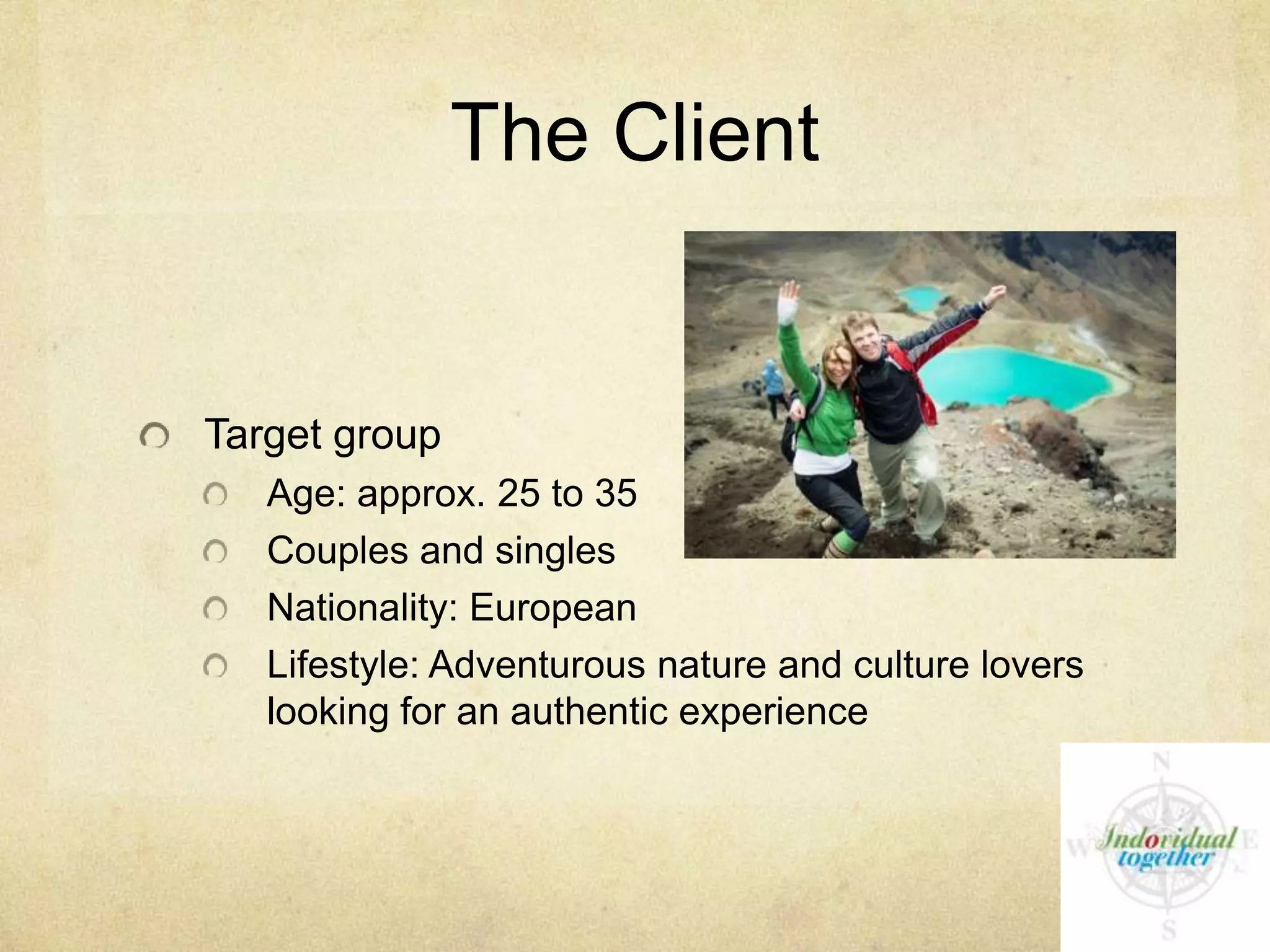 The Client

Target group

Age: approx. 25 to 35

Couples and singles

Nationality: European

Lifestyle: Adventurous nature and culture lovers looking for an authentic experience

N
W E
S
Indovidual together